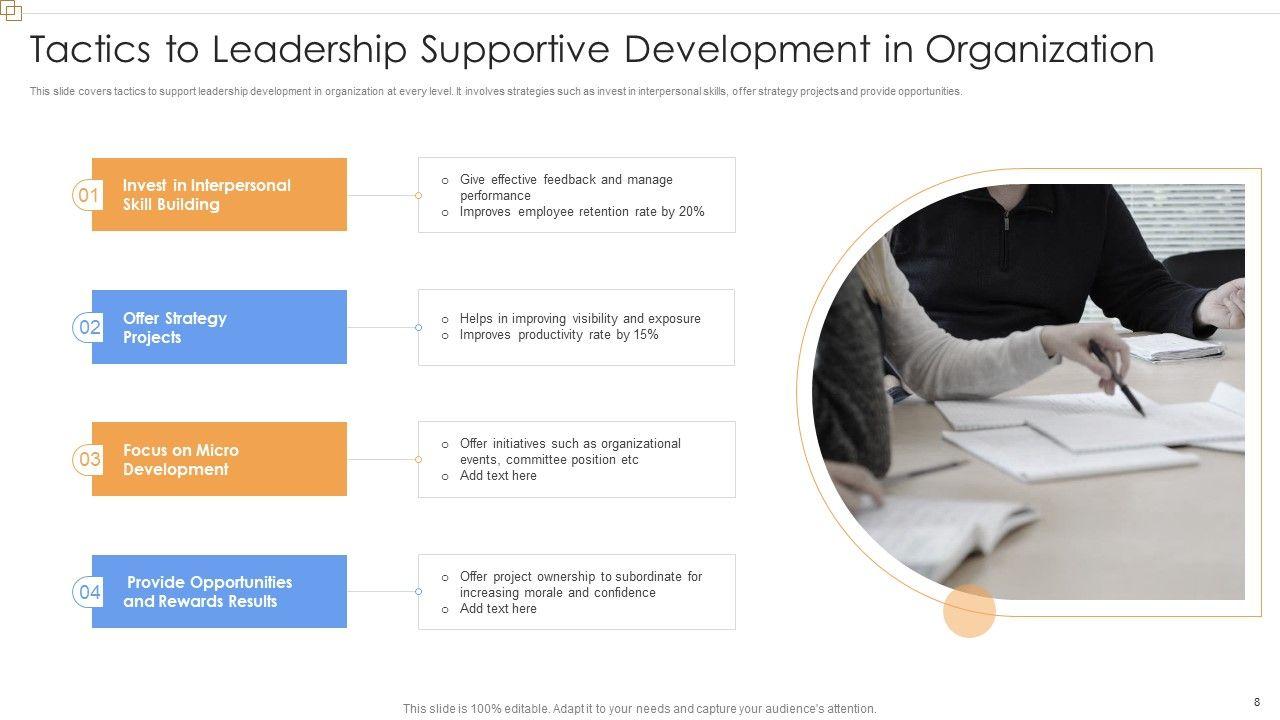 Tactics to Leadership Supportive Development in Organization

This slide covers tactics to support leadership development in organization at every level. It involves strategies such as invest in interpersonal skills, offer strategy projects and provide opportunities.

01 Invest in Interpersonal Skill Building

o Give effective feedback and manage performance
o Improves employee retention rate by 20%

02 Offer Strategy Projects

o Helps in improving visibility and exposure
o Improves productivity rate by 15%

03 Focus on Micro Development

o Offer initiatives such as organizational events, committee position etc
o Add text here

04 Provide Opportunities and Rewards Results

o Offer project ownership to subordinate for increasing morale and confidence
o Add text here

This slide is 100% editable. Adapt it to your needs and capture your audience's attention.

8